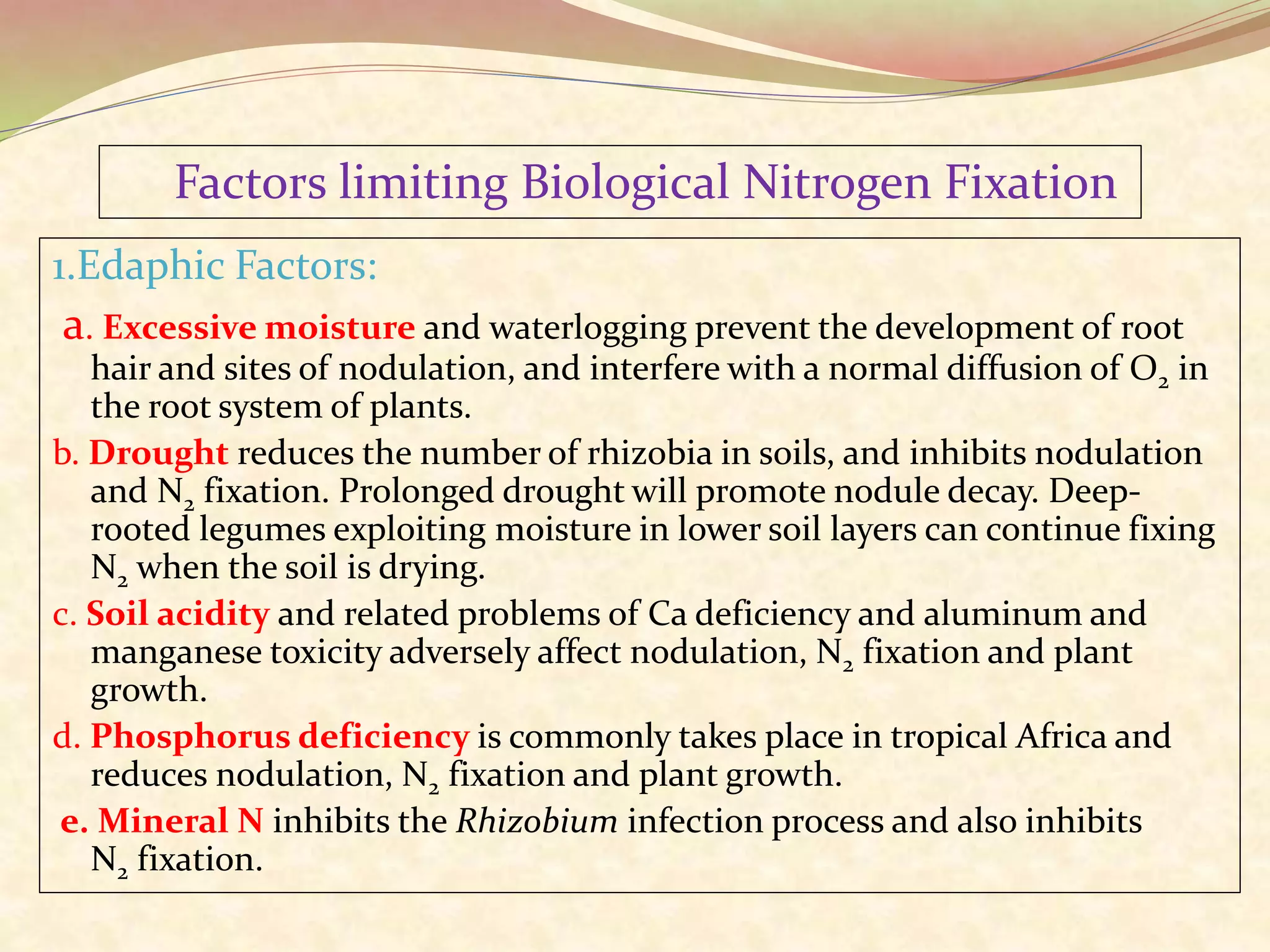 Factors limiting Biological Nitrogen Fixation

1.Edaphic Factors:

a. Excessive moisture and waterlogging prevent the development of root hair and sites of nodulation, and interfere with a normal diffusion of $O_2$ in the root system of plants.

b. Drought reduces the number of rhizobia in soils, and inhibits nodulation and $N_2$ fixation. Prolonged drought will promote nodule decay. Deep-rooted legumes exploiting moisture in lower soil layers can continue fixing $N_2$ when the soil is drying.

c. Soil acidity and related problems of Ca deficiency and aluminum and manganese toxicity adversely affect nodulation, $N_2$ fixation and plant growth.

d. Phosphorus deficiency is commonly takes place in tropical Africa and reduces nodulation, $N_2$ fixation and plant growth.

e. Mineral N inhibits the Rhizobium infection process and also inhibits $N_2$ fixation.